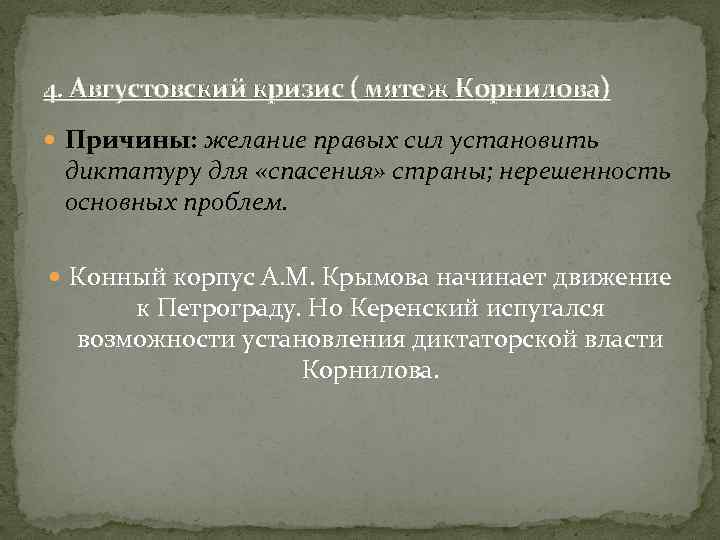 4. Августовский кризис ( мятеж Корнилова)

Причины: желание правых сил установить диктатуру для «спасения» страны; нерешенность основных проблем.

Конный корпус А.М. Крымова начинает движение к Петрограду. Но Керенский испугался возможности установления диктаторской власти Корнилова.